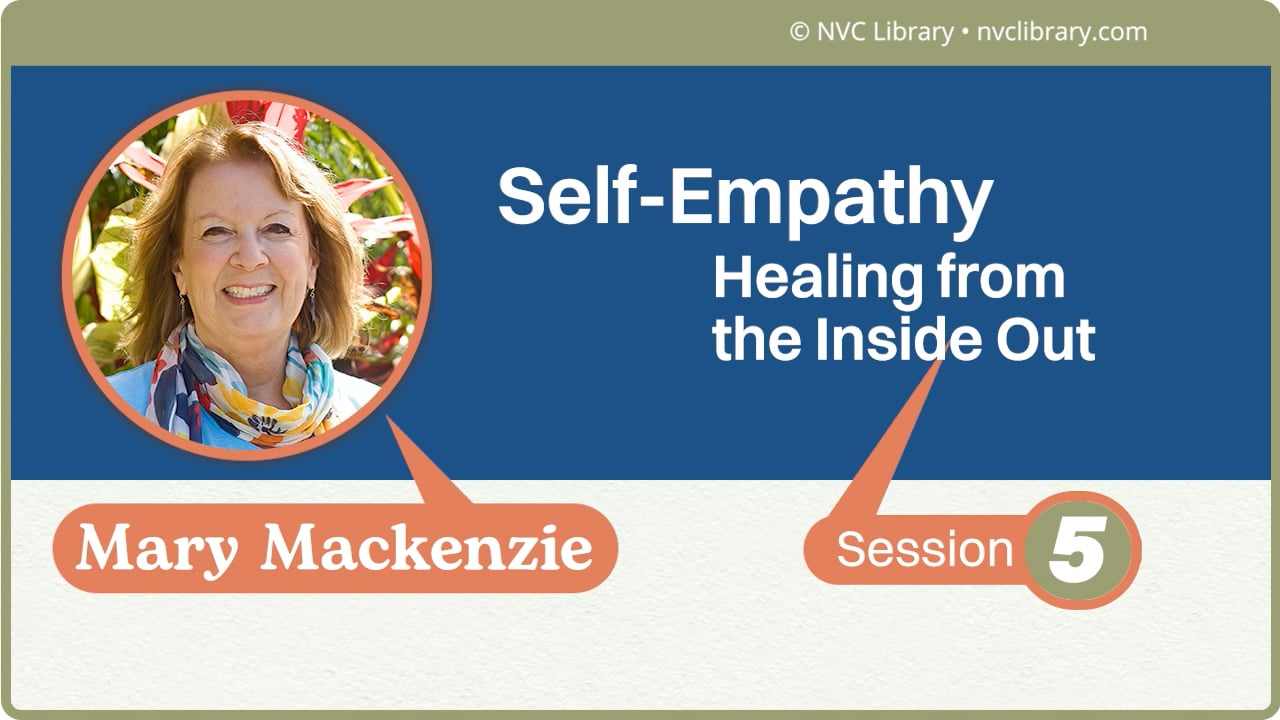 © NVC Library • nvclibrary.com

Self-Empathy
Healing from the Inside Out

Mary Mackenzie

Session 5